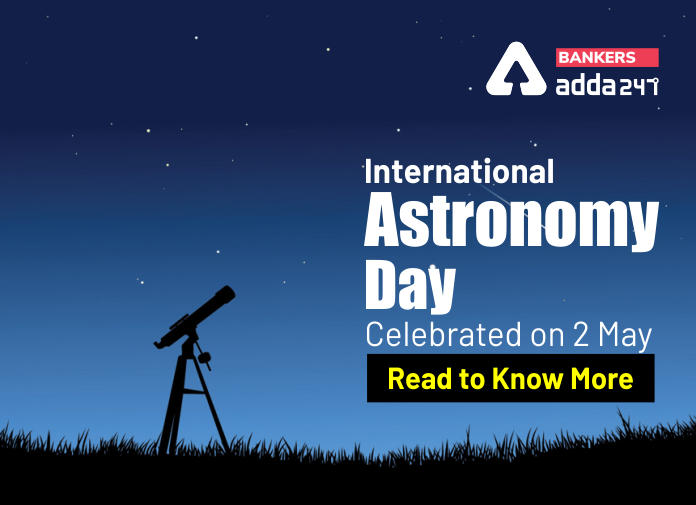 BANKERS
adda247

International
Astronomy
Day
Celebrated on 2 May
Read to Know More